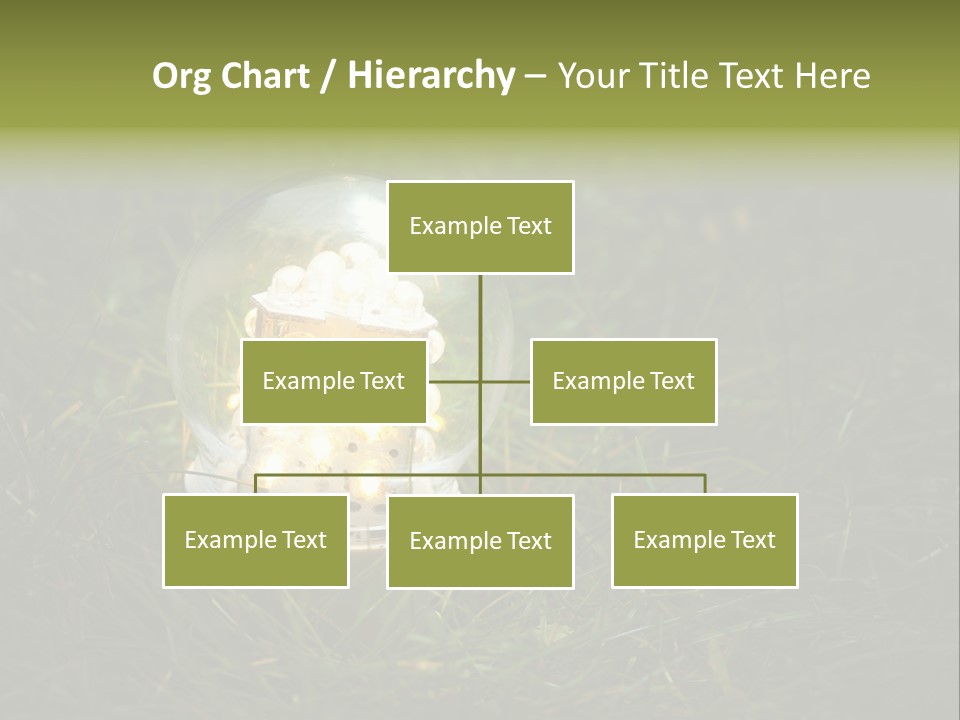 Org Chart / Hierarchy – Your Title Text Here

Example Text

Example Text

Example Text

Example Text

Example Text

Example Text